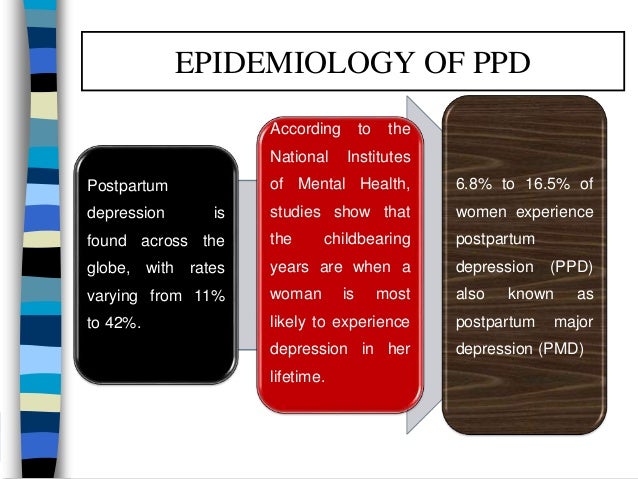 EPIDEMIOLOGY OF PPD

Postpartum depression is found across the globe, with rates varying from 11% to 42%.

According to the National Institutes of Mental Health, studies show that the childbearing years are when a woman is most likely to experience depression in her lifetime.

6.8% to 16.5% of women experience postpartum depression (PPD) also known as postpartum major depression (PMD)